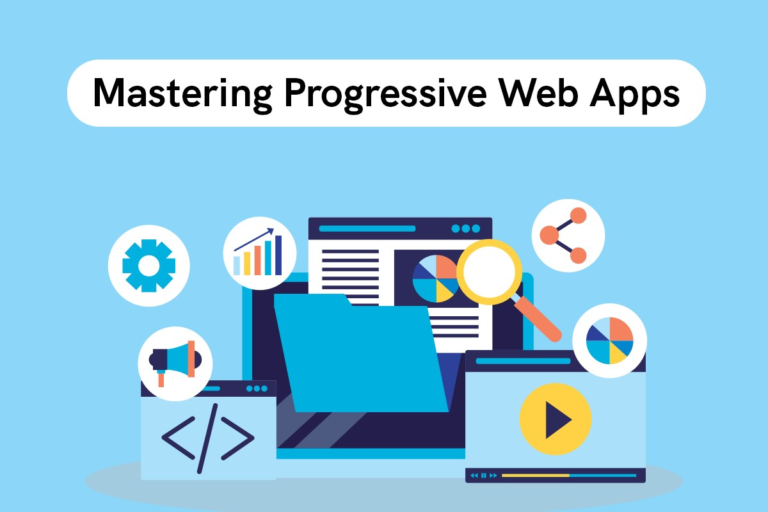 Mastering Progressive Web Apps

</>